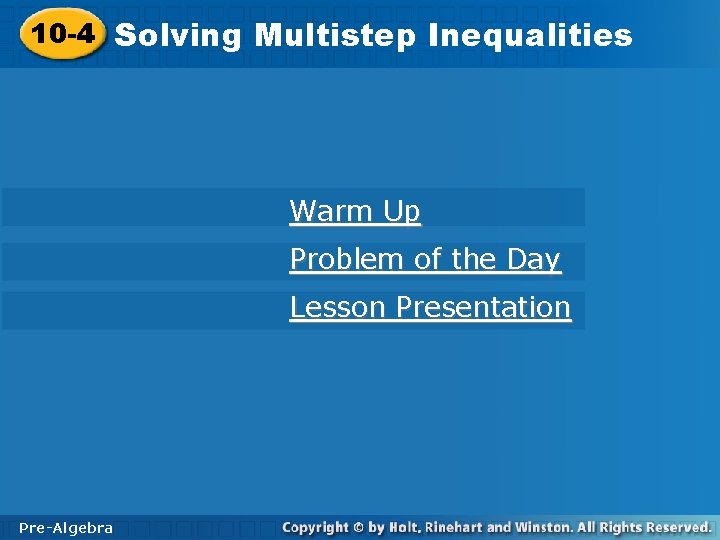 10-4 Solving Multistep Inequalities

Warm Up

Problem of the Day

Lesson Presentation

Pre-Algebra

Copyright © by Holt, Rinehart and Winston. All Rights Reserved.